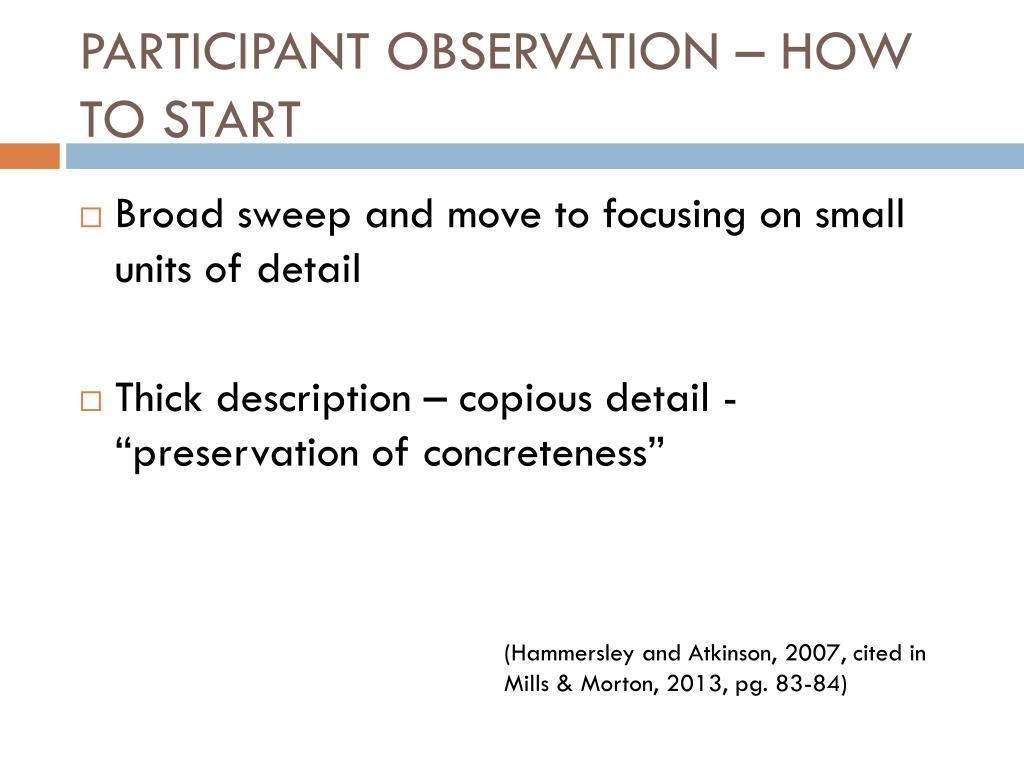 PARTICIPANT OBSERVATION – HOW TO START

□ Broad sweep and move to focusing on small units of detail

□ Thick description – copious detail - “preservation of concreteness”

(Hammersley and Atkinson, 2007, cited in Mills & Morton, 2013, pg. 83-84)